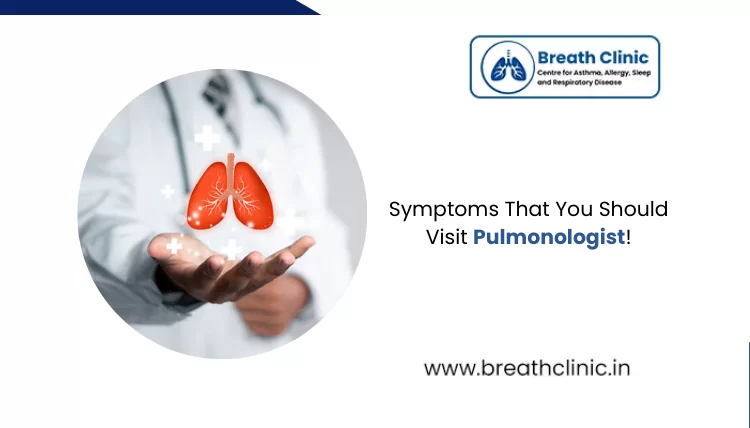 Breath Clinic
Centre for Asthma, Allergy, Sleep and Respiratory Disease

Symptoms That You Should Visit Pulmonologist!

www.breathclinic.in